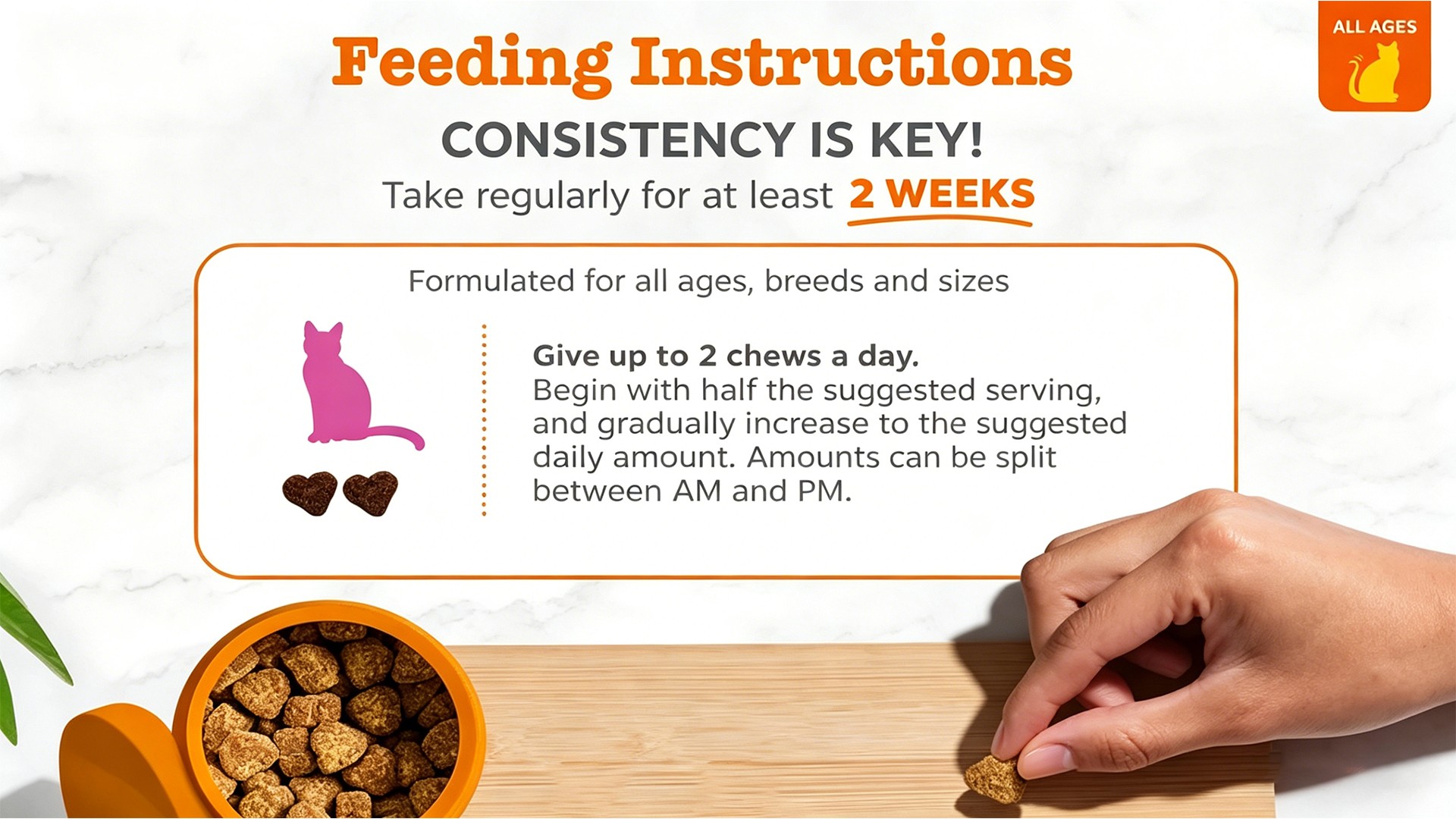 ALL AGES

Feeding Instructions

CONSISTENCY IS KEY!

Take regularly for at least 2 WEEKS

Formulated for all ages, breeds and sizes

Give up to 2 chews a day.
Begin with half the suggested serving, and gradually increase to the suggested daily amount. Amounts can be split between AM and PM.